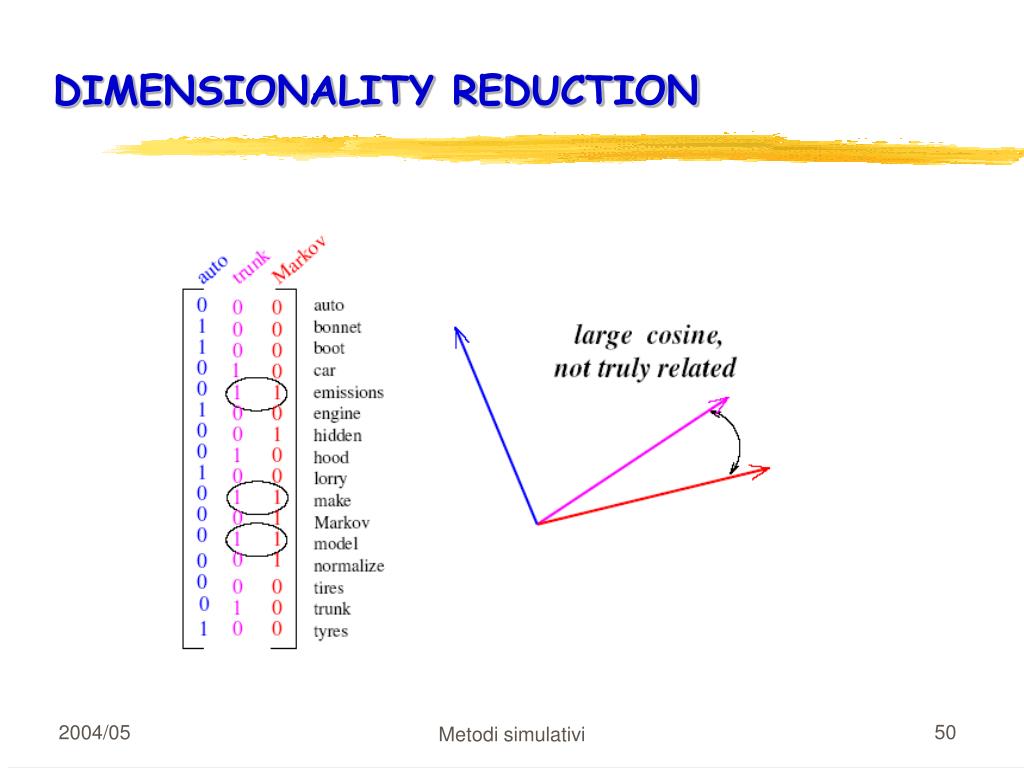 DIMENSIONALITY REDUCTION

| auto | trunk | Markov | |
|---|---|---|---|
| 0 | 0 | 0 | auto |
| 1 | 0 | 0 | bonnet |
| 1 | 0 | 0 | boot |
| 0 | 1 | 0 | car |
| 0 | 1 | 1 | emissions |
| 1 | 0 | 0 | engine |
| 0 | 0 | 1 | hidden |
| 0 | 1 | 0 | hood |
| 1 | 0 | 0 | lorry |
| 0 | 1 | 1 | make |
| 0 | 0 | 1 | Markov |
| 0 | 1 | 1 | model |
| 0 | 0 | 1 | normalize |
| 0 | 0 | 0 | tires |
| 0 | 1 | 0 | trunk |
| 1 | 0 | 0 | tyres |

large cosine, not truly related

2004/05

Metodi simulativi

50